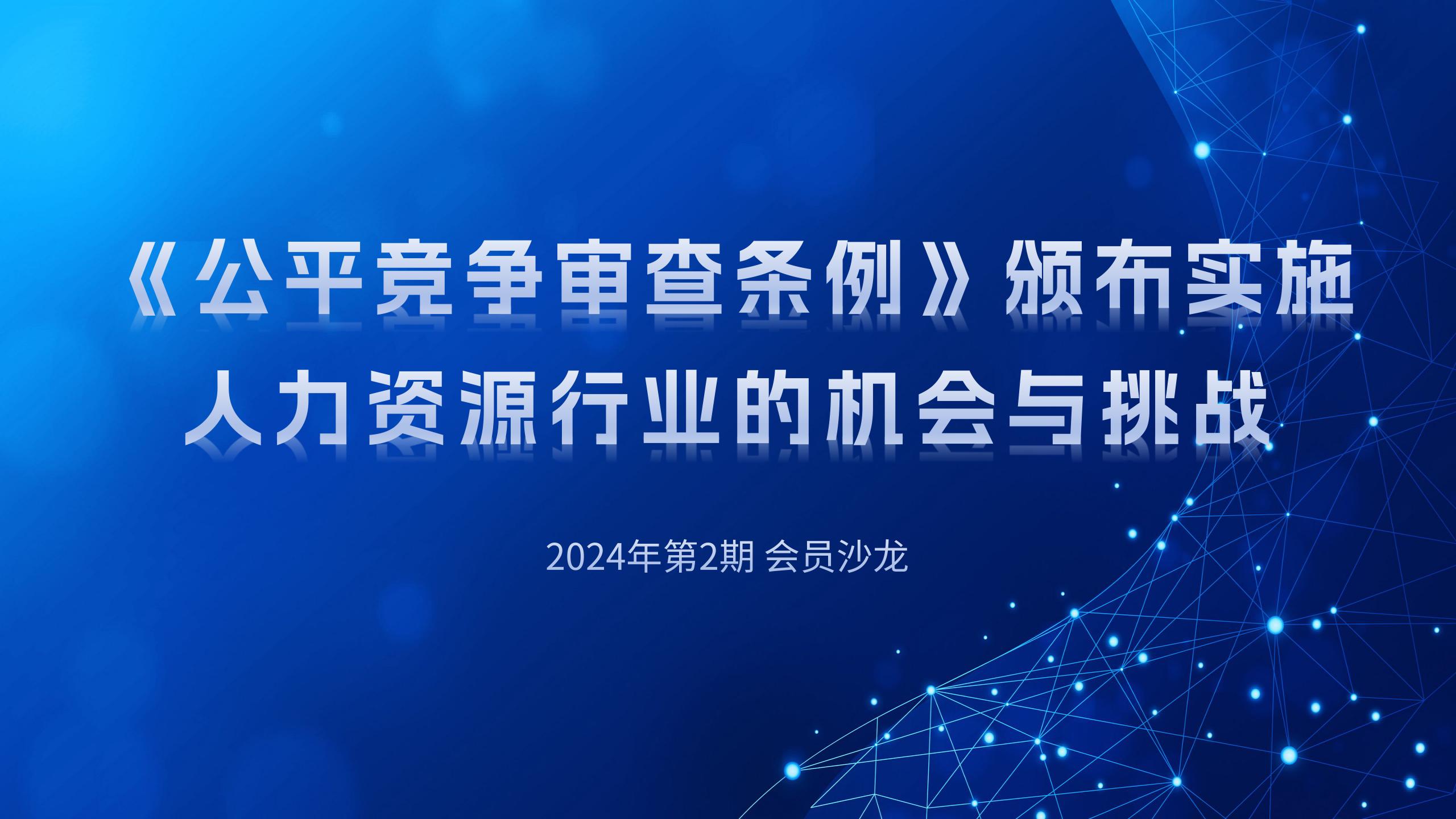 《公平竞争审查条例》颁布实施
人力资源行业的机会与挑战

2024年第2期 会员沙龙